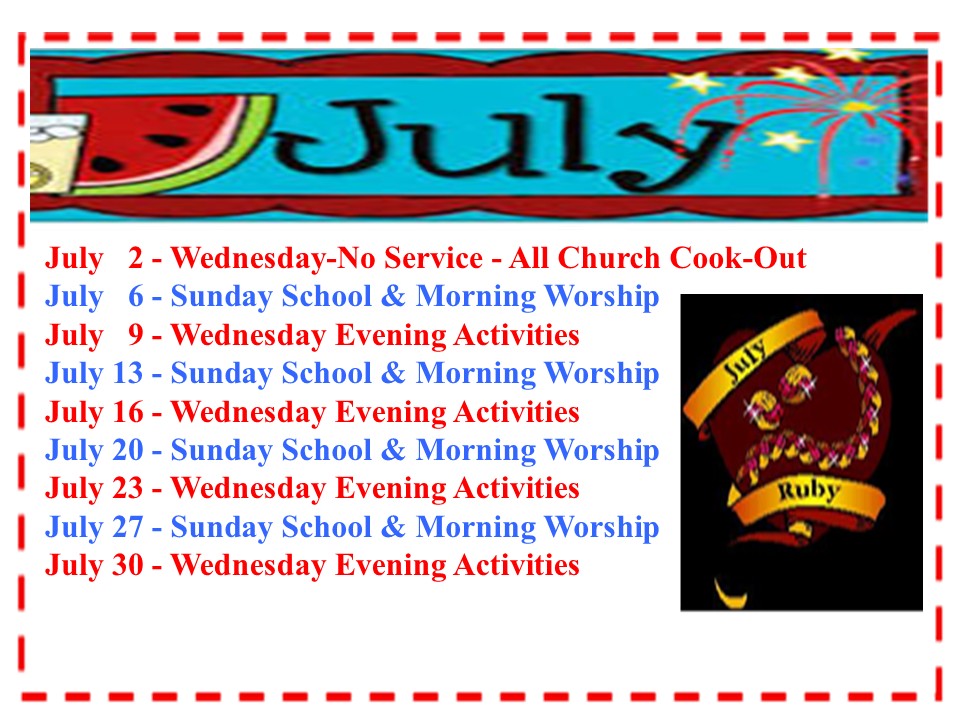 July

July 2 - Wednesday-No Service - All Church Cook-Out
July 6 - Sunday School & Morning Worship
July 9 - Wednesday Evening Activities
July 13 - Sunday School & Morning Worship
July 16 - Wednesday Evening Activities
July 20 - Sunday School & Morning Worship
July 23 - Wednesday Evening Activities
July 27 - Sunday School & Morning Worship
July 30 - Wednesday Evening Activities

July
Ruby